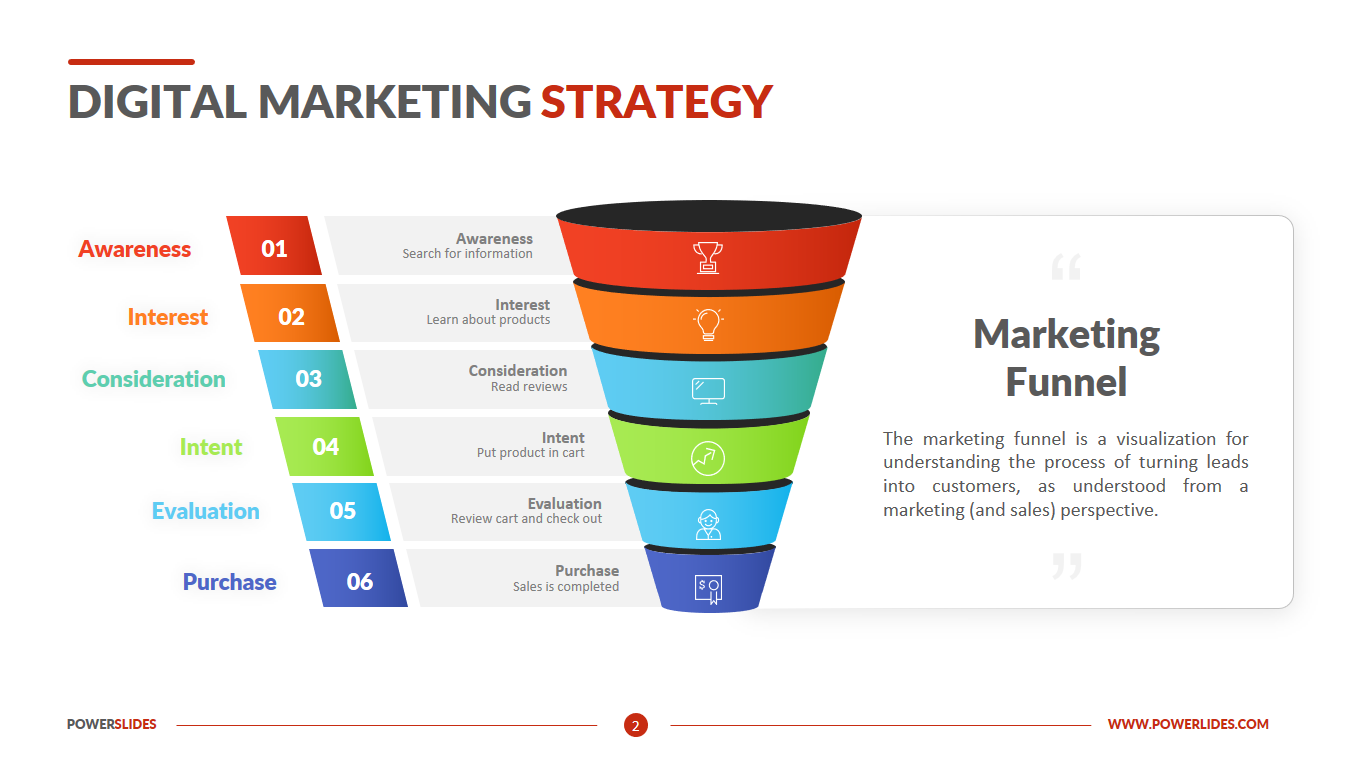 DIGITAL MARKETING STRATEGY

Awareness
01
Awareness
Search for information

Interest
02
Interest
Learn about products

Consideration
03
Consideration
Read reviews

Intent
04
Intent
Put product in cart

Evaluation
05
Evaluation
Review cart and check out

Purchase
06
Purchase
Sales is completed

“

Marketing Funnel

The marketing funnel is a visualization for understanding the process of turning leads into customers, as understood from a marketing (and sales) perspective.

”

POWERSLIDES
2
WWW.POWERLIDES.COM